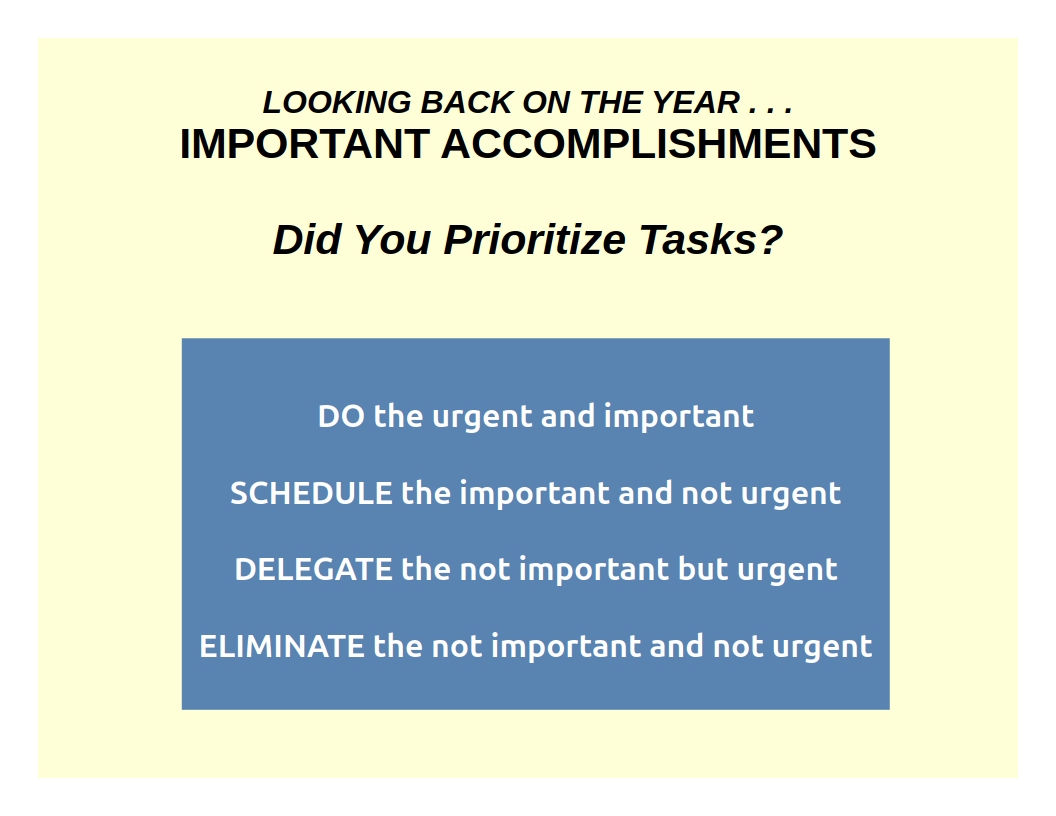 LOOKING BACK ON THE YEAR . . .
IMPORTANT ACCOMPLISHMENTS

Did You Prioritize Tasks?

DO the urgent and important

SCHEDULE the important and not urgent

DELEGATE the not important but urgent

ELIMINATE the not important and not urgent